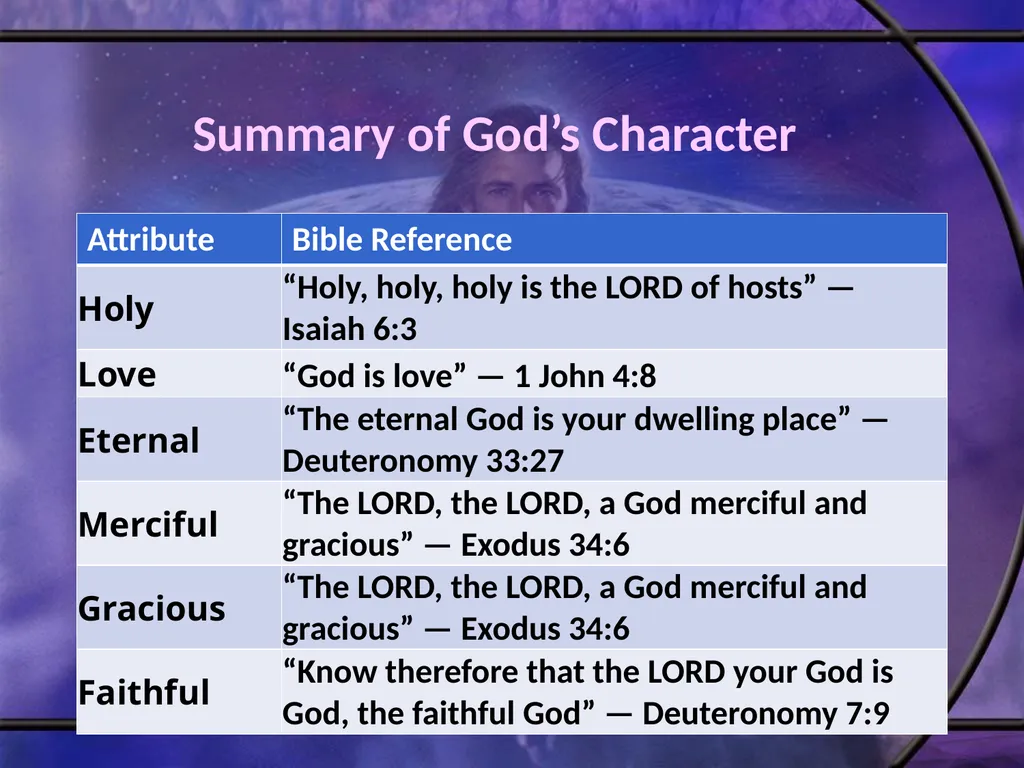 Summary of God’s Character

| Attribute | Bible Reference |
|---|---|
| Holy | “Holy, holy, holy is the LORD of hosts” — Isaiah 6:3 |
| Love | “God is love” — 1 John 4:8 |
| Eternal | “The eternal God is your dwelling place” — Deuteronomy 33:27 |
| Merciful | “The LORD, the LORD, a God merciful and gracious” — Exodus 34:6 |
| Gracious | “The LORD, the LORD, a God merciful and gracious” — Exodus 34:6 |
| Faithful | “Know therefore that the LORD your God is God, the faithful God” — Deuteronomy 7:9 |